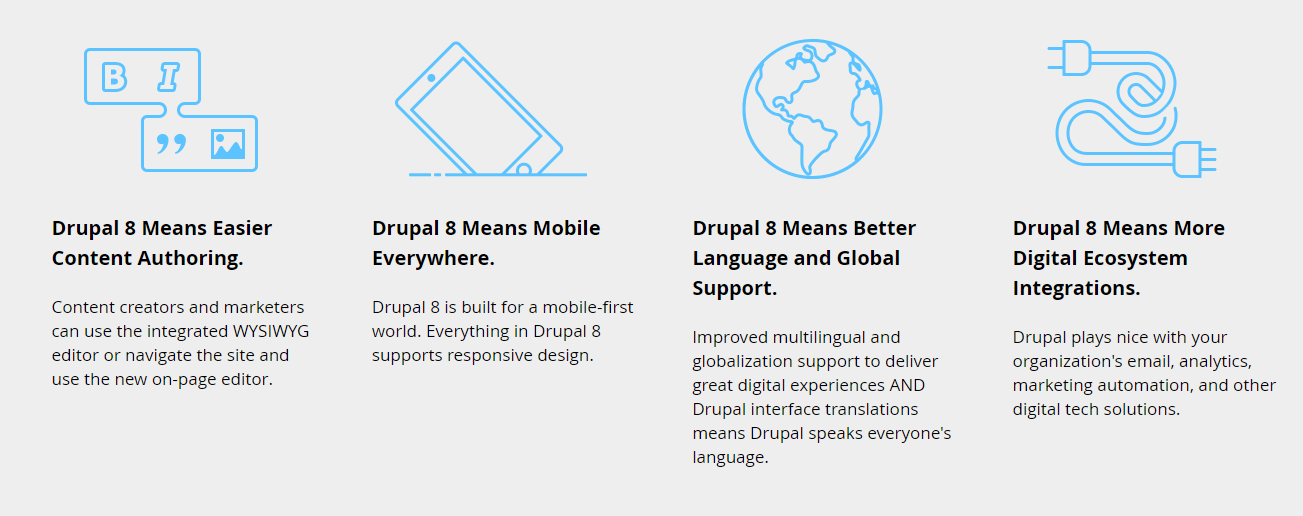 B I

Drupal 8 Means Easier Content Authoring.

Content creators and marketers can use the integrated WYSIWYG editor or navigate the site and use the new on-page editor.

Drupal 8 Means Mobile Everywhere.

Drupal 8 is built for a mobile-first world. Everything in Drupal 8 supports responsive design.

Drupal 8 Means Better Language and Global Support.

Improved multilingual and globalization support to deliver great digital experiences AND Drupal interface translations means Drupal speaks everyone's language.

Drupal 8 Means More Digital Ecosystem Integrations.

Drupal plays nice with your organization's email, analytics, marketing automation, and other digital tech solutions.